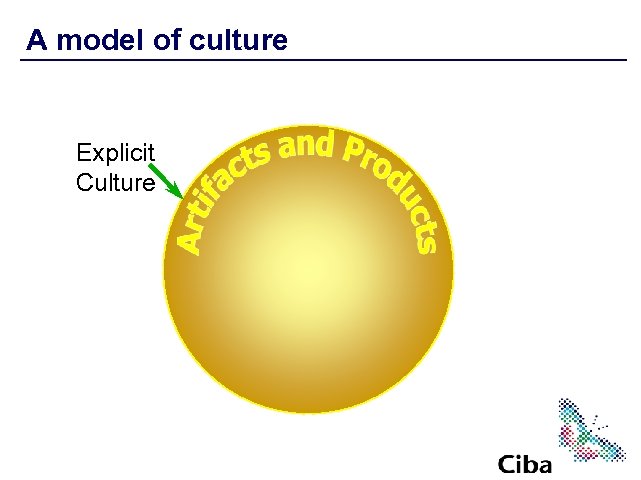 A model of culture

Explicit Culture

Artifacts and Products

Ciba